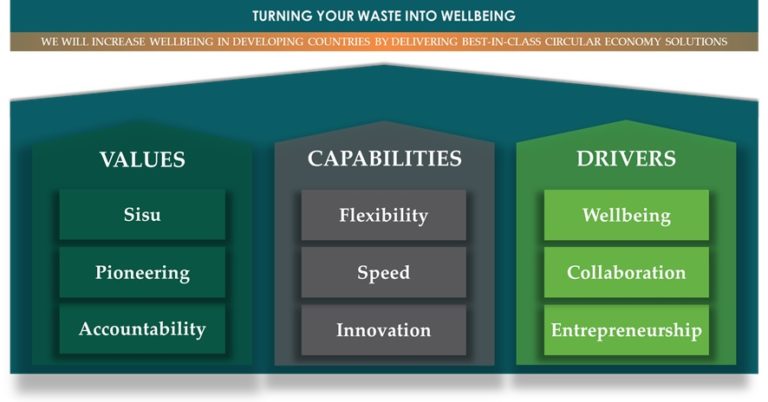 TURNING YOUR WASTE INTO WELLBEING

WE WILL INCREASE WELLBEING IN DEVELOPING COUNTRIES BY DELIVERING BEST-IN-CLASS CIRCULAR ECONOMY SOLUTIONS

VALUES

Sisu

Pioneering

Accountability

CAPABILITIES

Flexibility

Speed

Innovation

DRIVERS

Wellbeing

Collaboration

Entrepreneurship